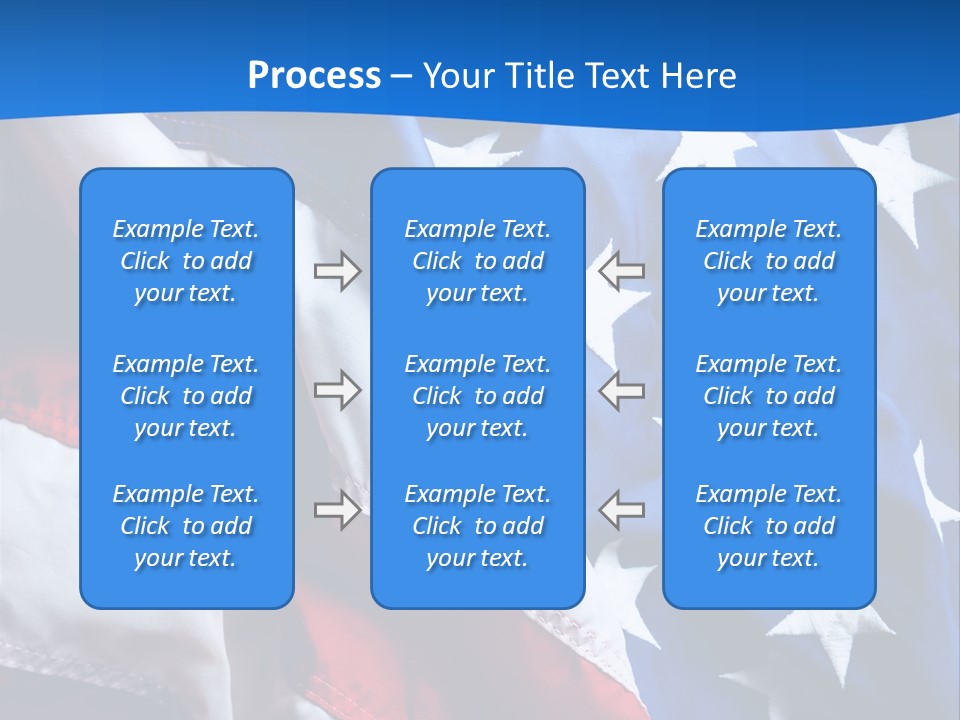 Process – Your Title Text Here

Example Text. Click to add your text.

Example Text. Click to add your text.

Example Text. Click to add your text.

Example Text. Click to add your text.

Example Text. Click to add your text.

Example Text. Click to add your text.

Example Text. Click to add your text.

Example Text. Click to add your text.

Example Text. Click to add your text.